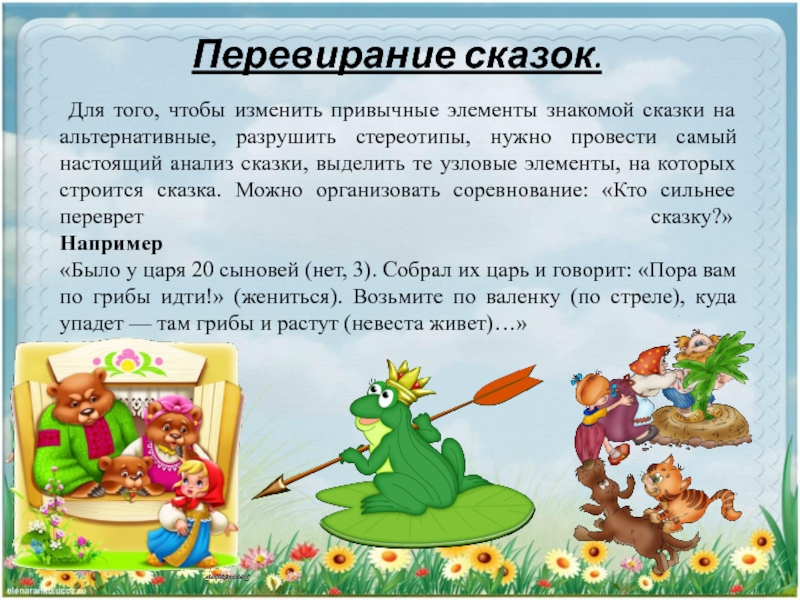 Перевирание сказок.

Для того, чтобы изменить привычные элементы знакомой сказки на альтернативные, разрушить стереотипы, нужно провести самый настоящий анализ сказки, выделить те узловые элементы, на которых строится сказка. Можно организовать соревнование: «Кто сильнее переврет сказку?»

Например

«Было у царя 20 сыновей (нет, 3). Собрал их царь и говорит: «Пора вам по грибы идти!» (жениться). Возьмите по валенку (по стреле), куда упадет — там грибы и растут (невеста живет)…»

elenaranko.ucoz.ru